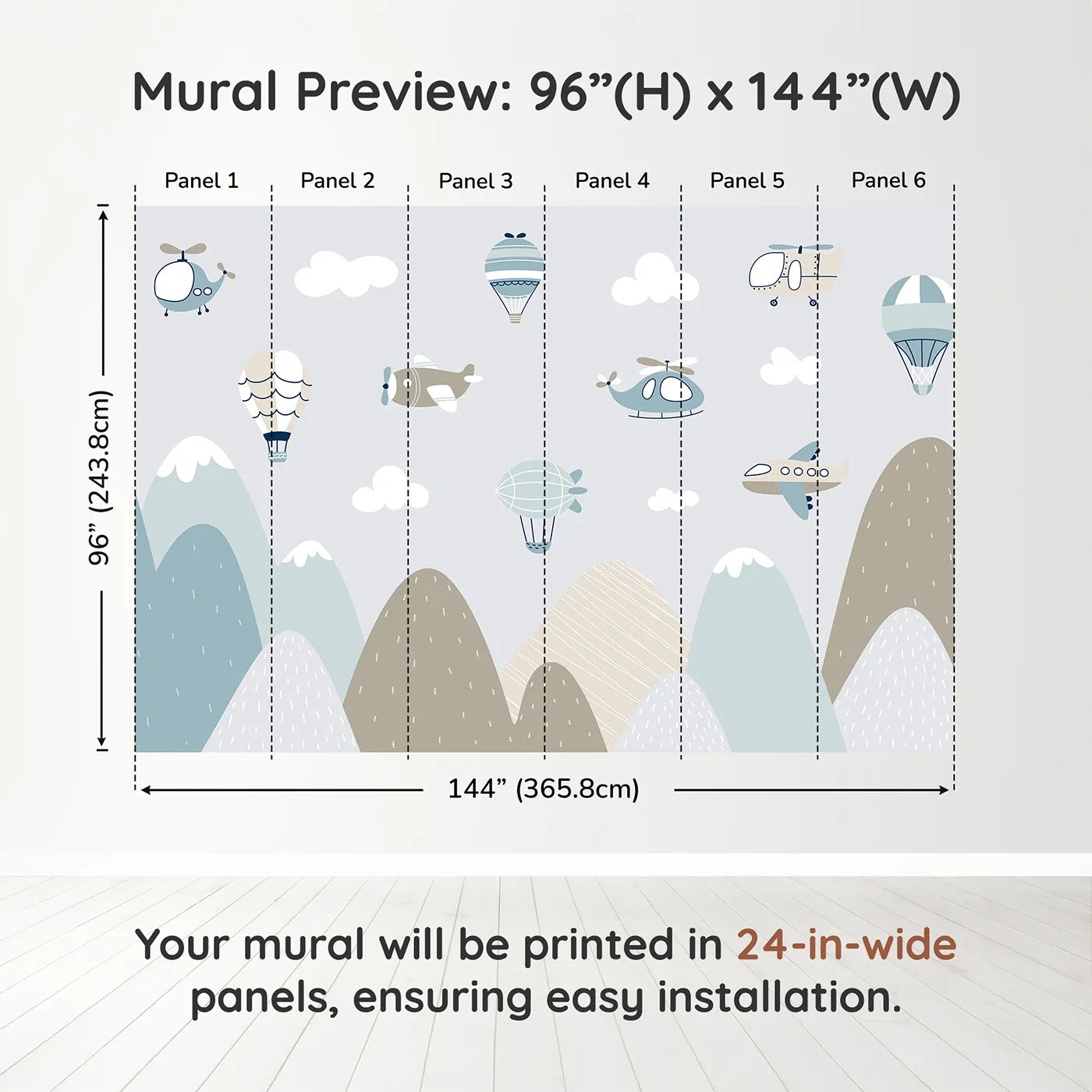 Mural Preview: 96”(H) x 144”(W)

Panel 1
Panel 2
Panel 3
Panel 4
Panel 5
Panel 6

96” (243.8cm)

144” (365.8cm)

Your mural will be printed in 24-in-wide panels, ensuring easy installation.